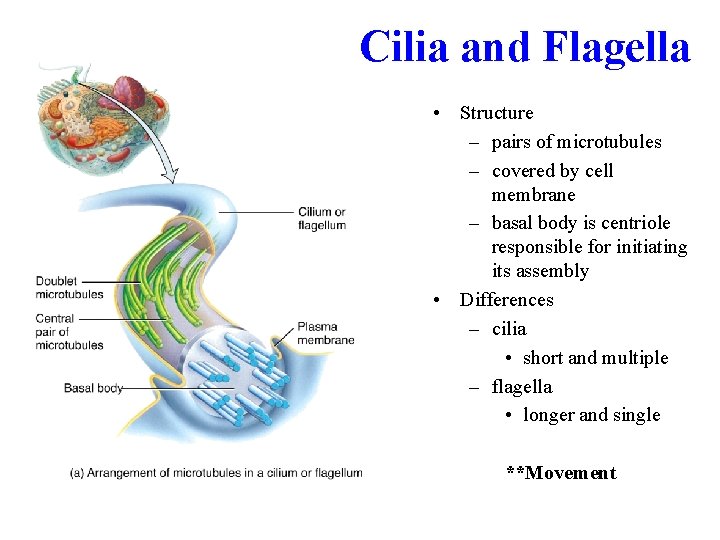 Cilia and Flagella

Cilium or flagellum

Doublet microtubules

Central pair of microtubules

Plasma membrane

Basal body

(a) Arrangement of microtubules in a cilium or flagellum

• Structure
– pairs of microtubules
– covered by cell membrane
– basal body is centriole responsible for initiating its assembly
• Differences
– cilia
• short and multiple
– flagella
• longer and single

**Movement